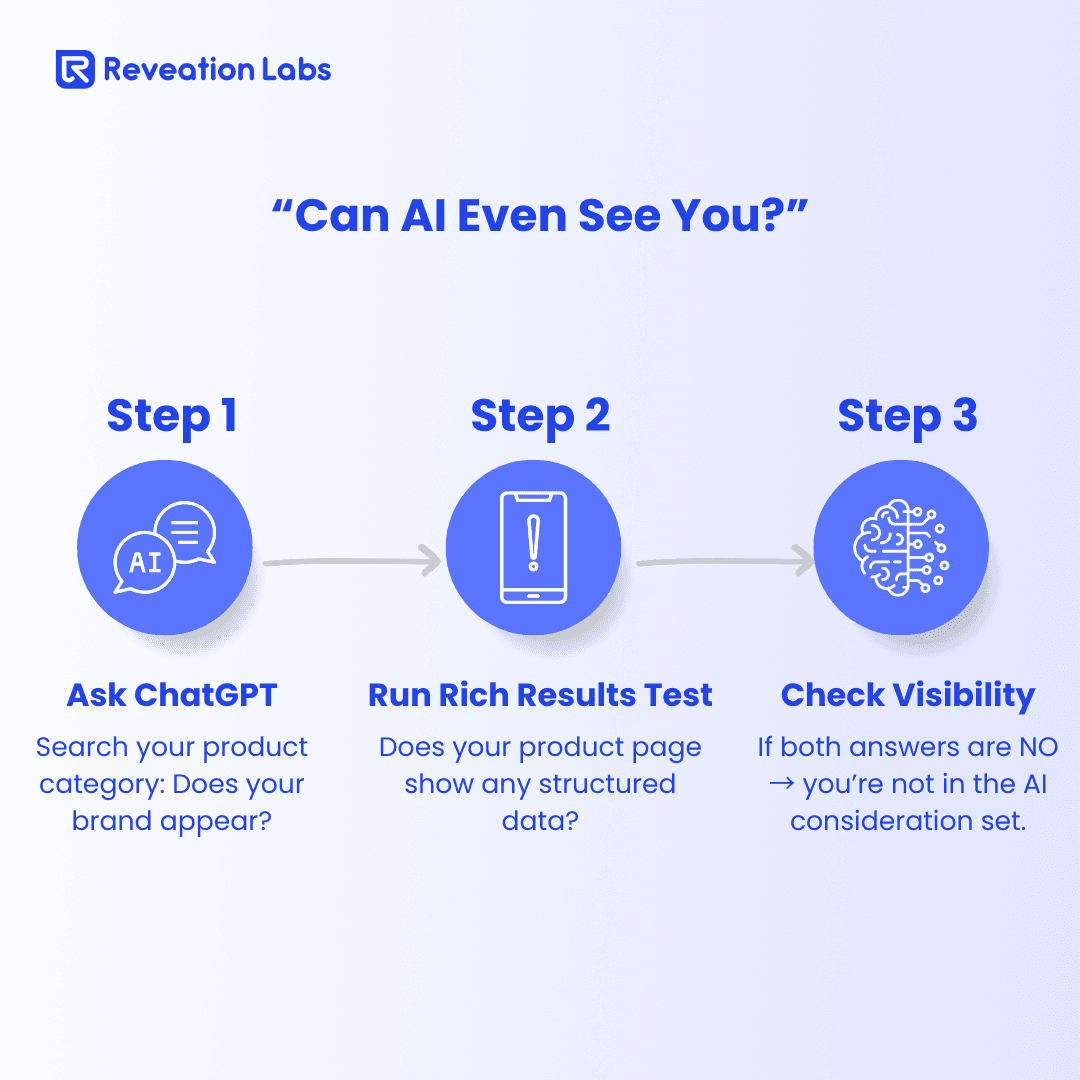 Reveation Labs

“Can AI Even See You?”

Step 1

AI

Ask ChatGPT

Search your product category: Does your brand appear?

Step 2

Run Rich Results Test

Does your product page show any structured data?

Step 3

Check Visibility

If both answers are NO → you’re not in the AI consideration set.